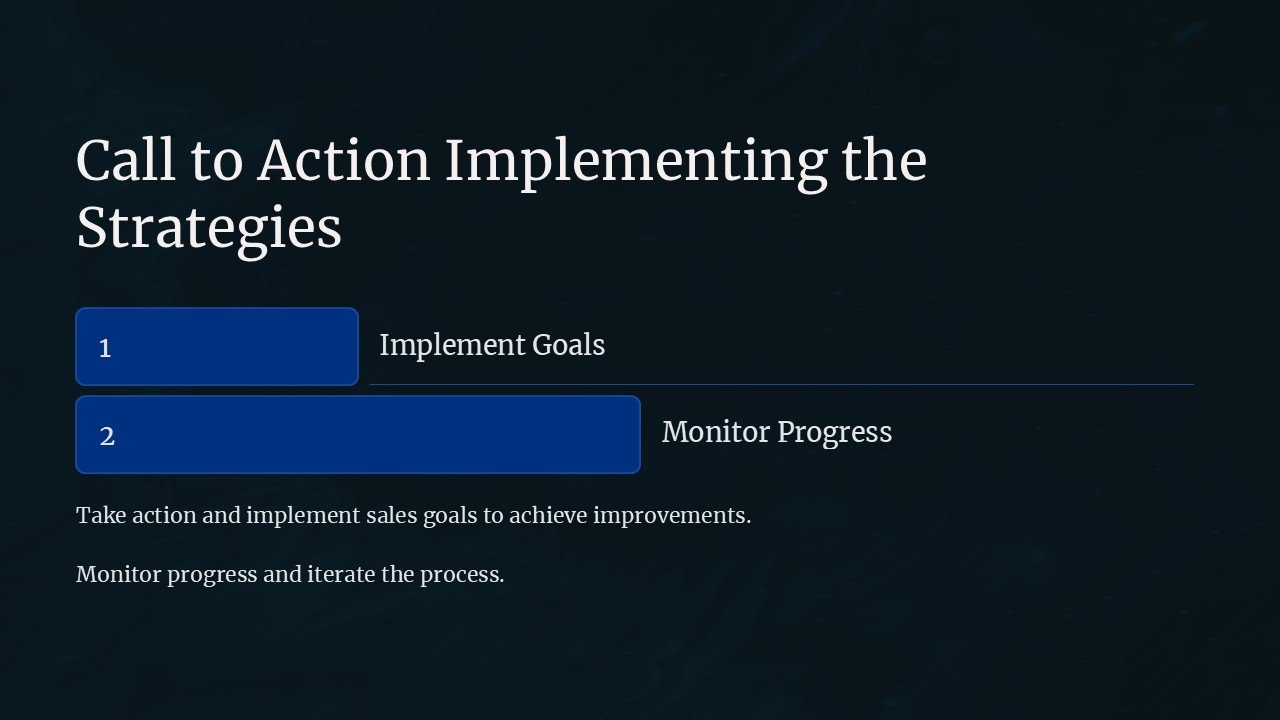 Call to Action Implementing the Strategies

1

Implement Goals

2

Monitor Progress

Take action and implement sales goals to achieve improvements.

Monitor progress and iterate the process.